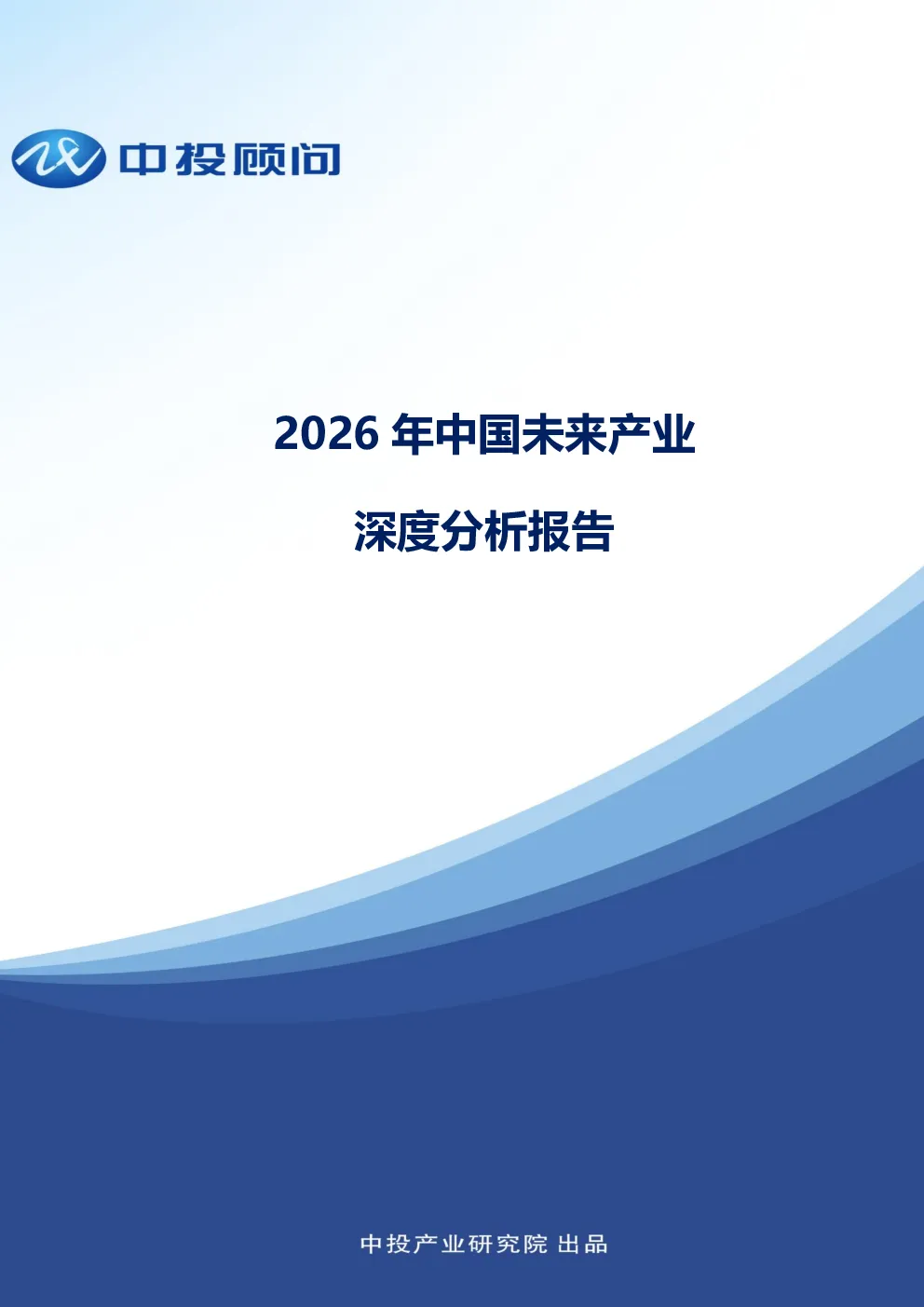 中投顾问

2026 年中国未来产业

深度分析报告

中投产业研究院 出品